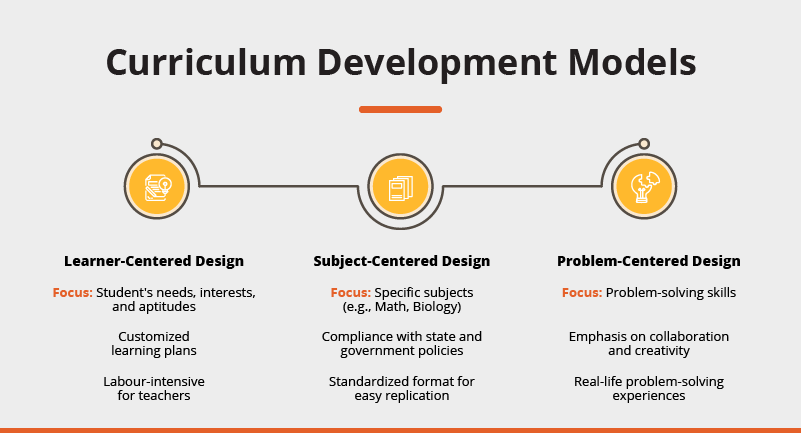 Curriculum Development Models

Learner-Centered Design

Focus: Student's needs, interests, and aptitudes

Customized learning plans

Labour-intensive for teachers

Subject-Centered Design

Focus: Specific subjects (e.g., Math, Biology)

Compliance with state and government policies

Standardized format for easy replication

Problem-Centered Design

Focus: Problem-solving skills

Emphasis on collaboration and creativity

Real-life problem-solving experiences